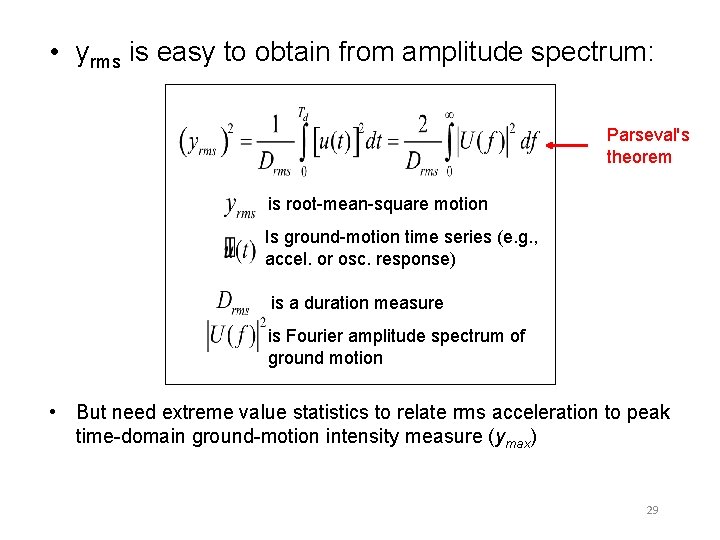 • $y_{rms}$ is easy to obtain from amplitude spectrum:

$(y_{rms})^2 = \frac{1}{D_{rms}} \int_0^{T_d} [u(t)]^2 dt = \frac{2}{D_{rms}} \int_0^{\infty} |U(f)|^2 df$

Parseval's theorem

$y_{rms}$ is root-mean-square motion

$u(t)$ Is ground-motion time series (e.g., accel. or osc. response)

$D_{rms}$ is a duration measure

$|U(f)|^2$ is Fourier amplitude spectrum of ground motion

• But need extreme value statistics to relate rms acceleration to peak time-domain ground-motion intensity measure ($y_{max}$)

29